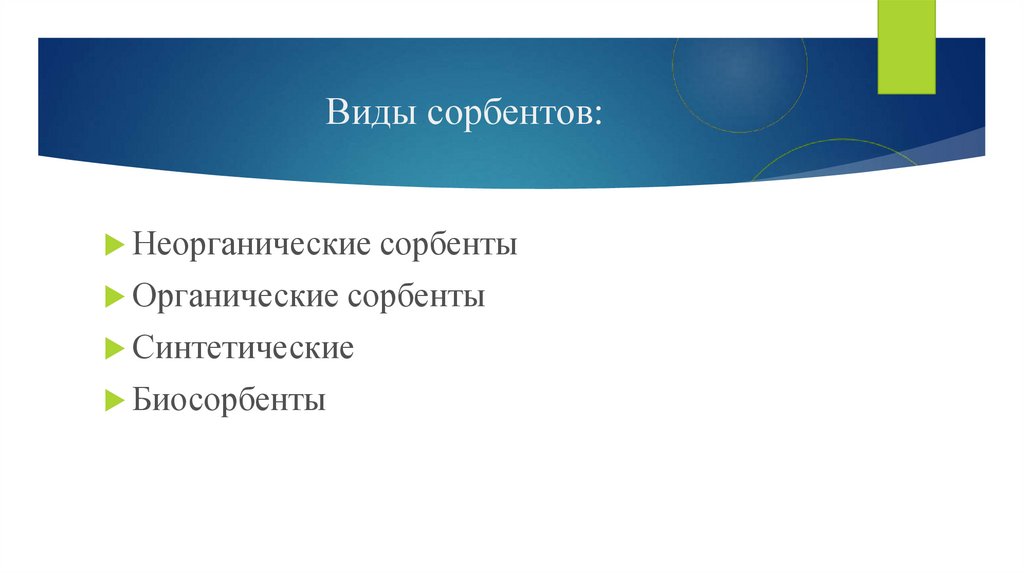 Виды сорбентов:

Неорганические сорбенты
Органические сорбенты
Синтетические
Биосорбенты